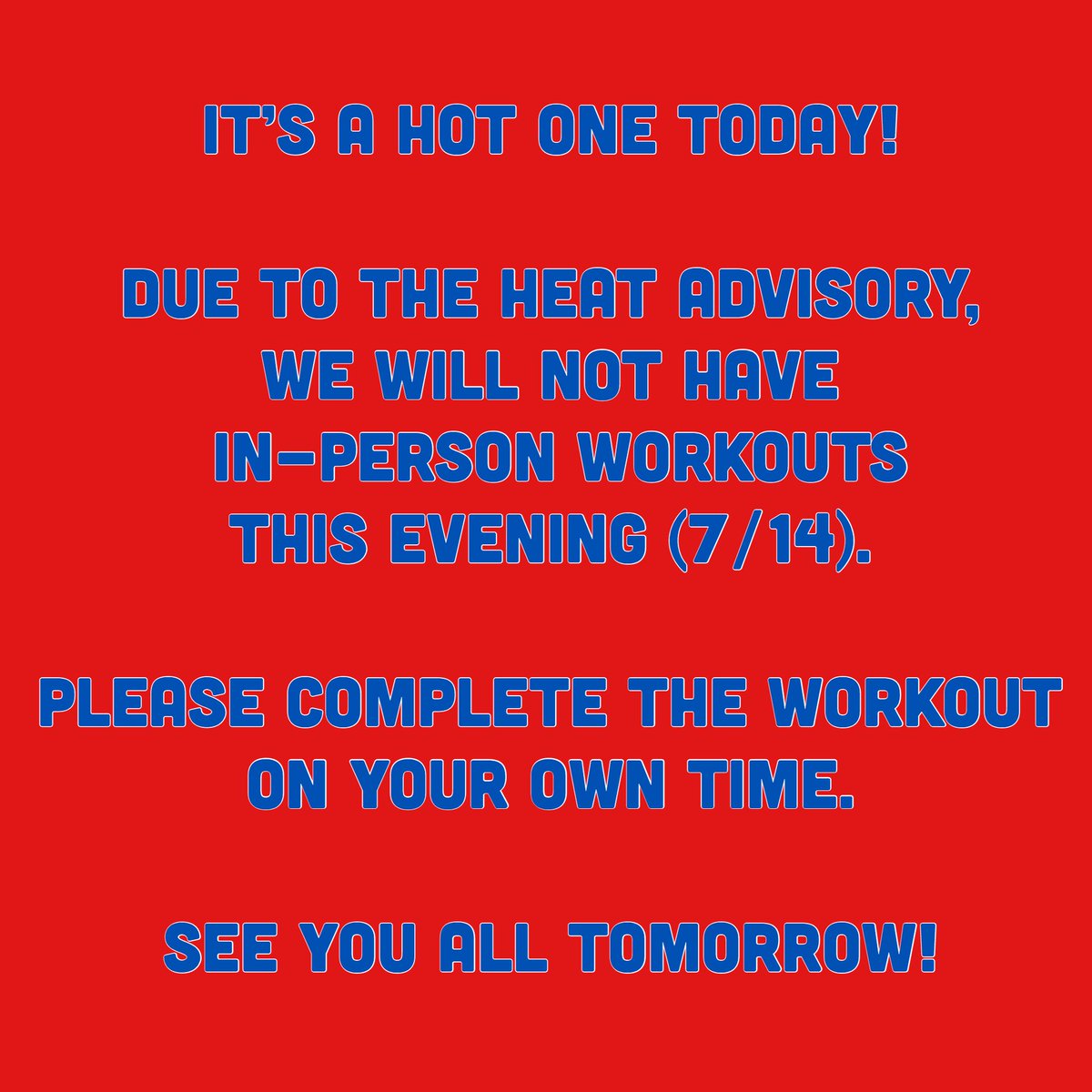 IT'S A HOT ONE TODAY!

DUE TO THE HEAT ADVISORY, WE WILL NOT HAVE IN-PERSON WORKOUTS THIS EVENING (7/14).

PLEASE COMPLETE THE WORKOUT ON YOUR OWN TIME.

SEE YOU ALL TOMORROW!